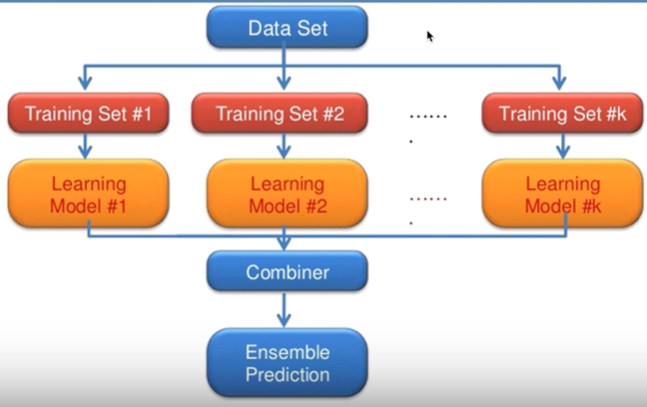 Data Set

Training Set #1

Training Set #2

.......

Training Set #k

Learning Model #1

Learning Model #2

.......

Learning Model #k

Combiner

Ensemble Prediction